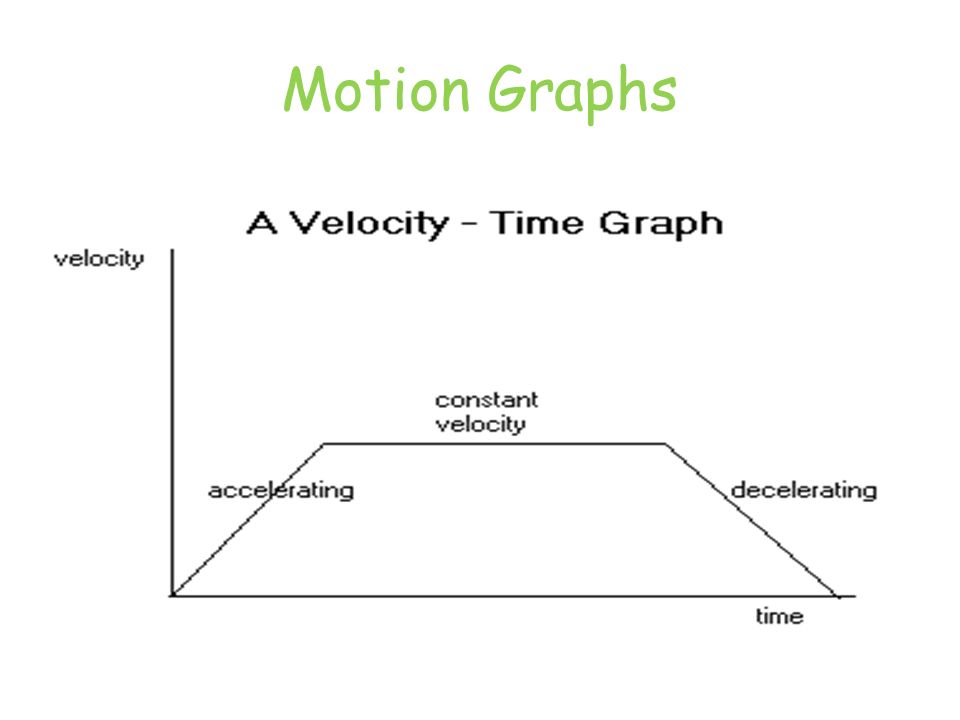 Motion Graphs

A Velocity - Time Graph

velocity

constant velocity

accelerating

decelerating

time